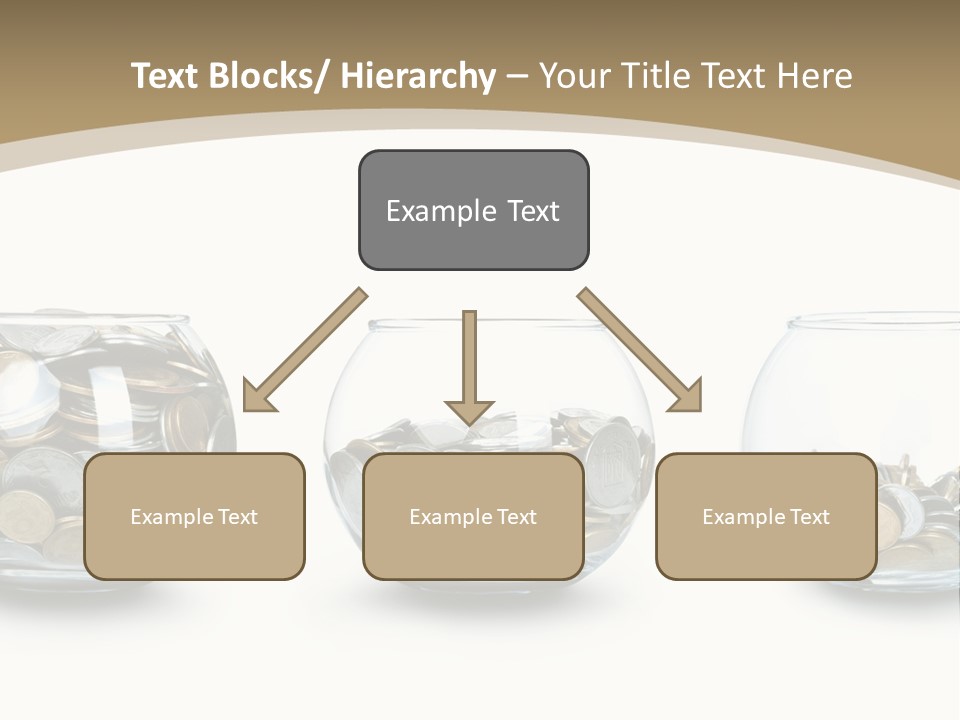 Text Blocks/ Hierarchy – Your Title Text Here

Example Text

Example Text

Example Text

Example Text